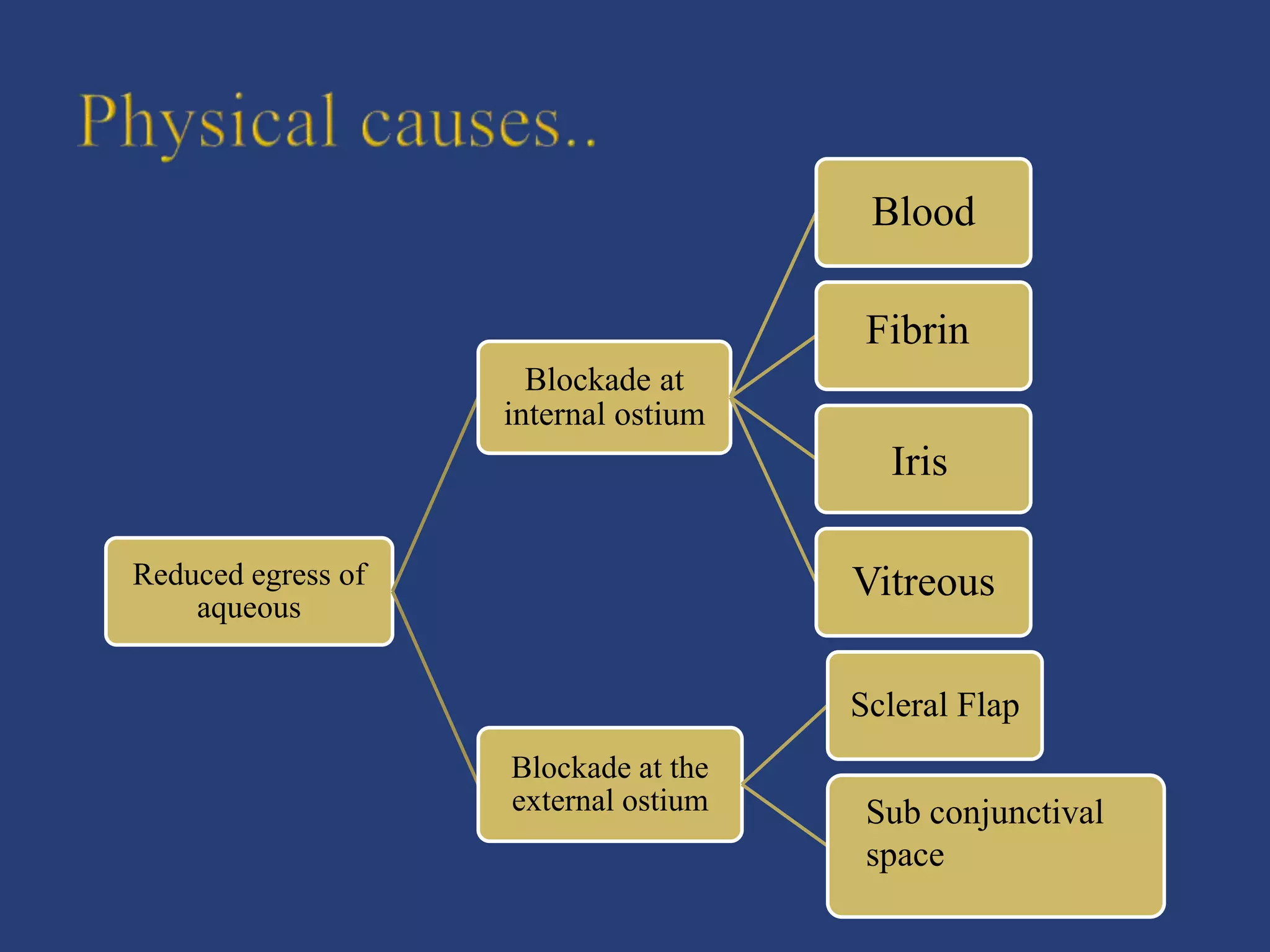 Physical causes..

Reduced egress of aqueous

Blockade at internal ostium

Blood

Fibrin

Iris

Vitreous

Blockade at the external ostium

Scleral Flap

Sub conjunctival space